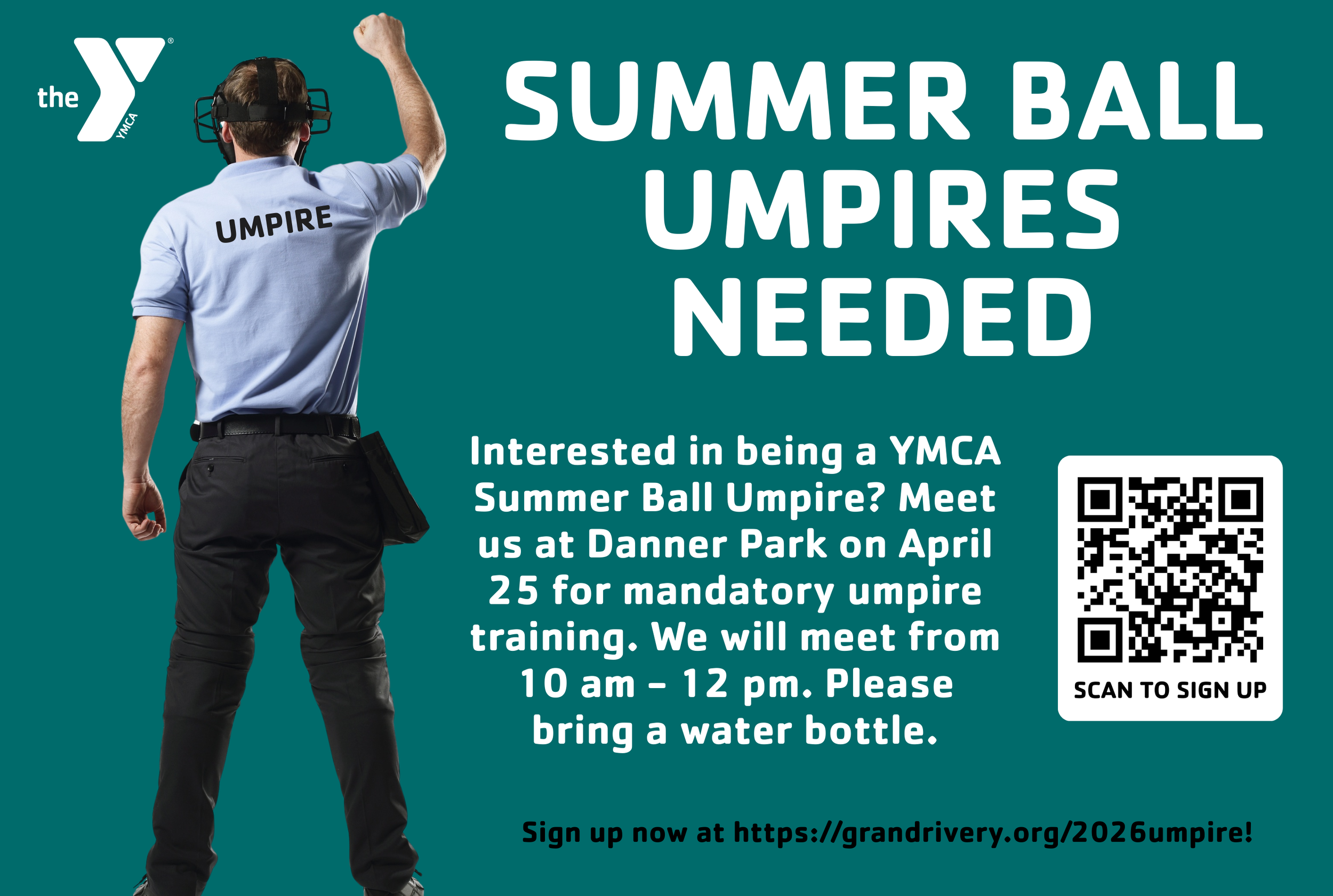 the YMCA

UMPIRE

SUMMER BALL UMPIRES NEEDED

Interested in being a YMCA Summer Ball Umpire? Meet us at Danner Park on April 25 for mandatory umpire training. We will meet from 10 am – 12 pm. Please bring a water bottle.

SCAN TO SIGN UP

Sign up now at https://grandrivery.org/2026umpire!